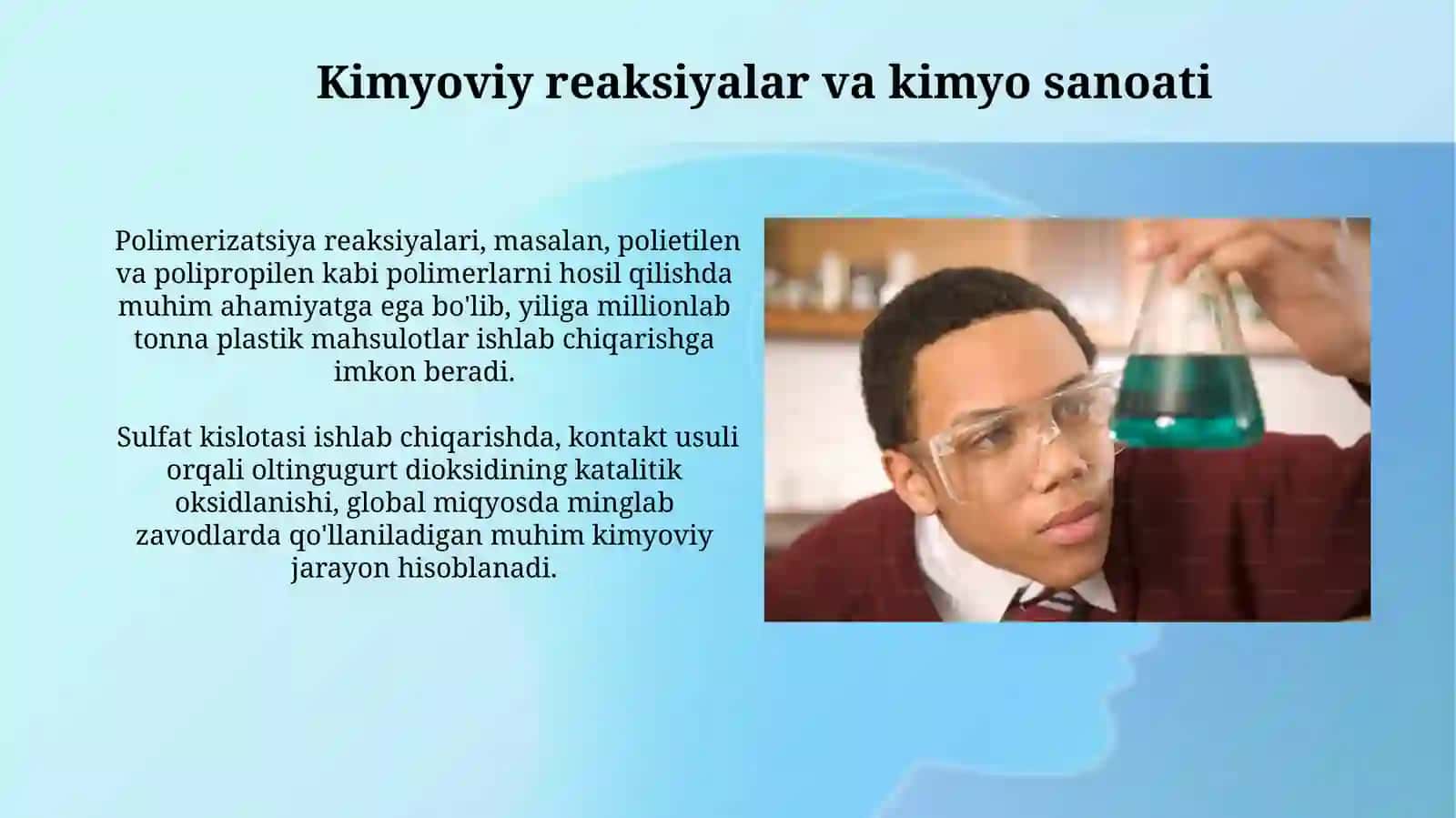 Kimyoviy reaksiyalar va kimyo sanoati

Polimerizatsiya reaksiyalari, masalan, polietilen va polipropilen kabi polimerlarni hosil qilishda muhim ahamiyatga ega bo'lib, yiliga millionlab tonna plastik mahsulotlar ishlab chiqarishga imkon beradi.

Sulfat kislotasi ishlab chiqarishda, kontakt usuli orqali oltingugurt dioksidining katalitik oksidlanishi, global miqyosda minglab zavodlarda qo'llaniladigan muhim kimyoviy jarayon hisoblanadi.